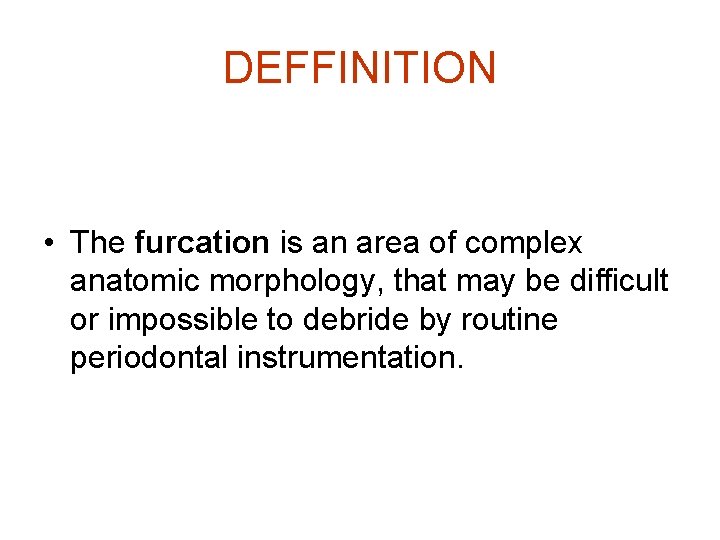 DEFFINITION

• The furcation is an area of complex anatomic morphology, that may be difficult or impossible to debride by routine periodontal instrumentation.